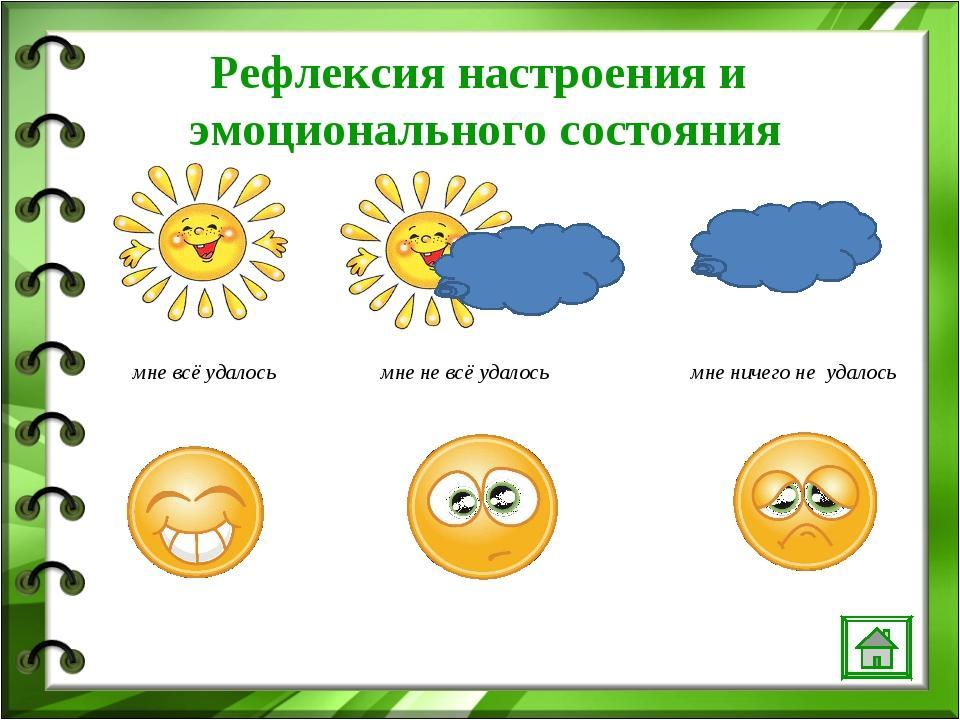 Рефлексия настроения и эмоционального состояния

мне всё удалось

мне не всё удалось

мне ничего не удалось